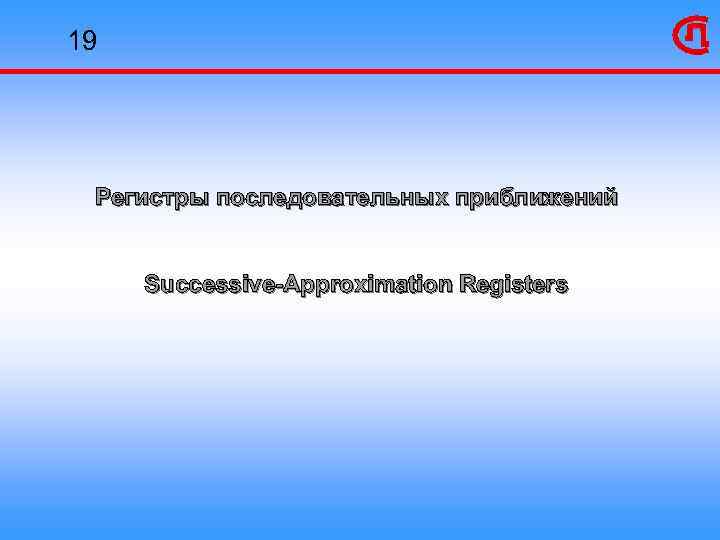 19

Регистры последовательных приближений

Successive-Approximation Registers